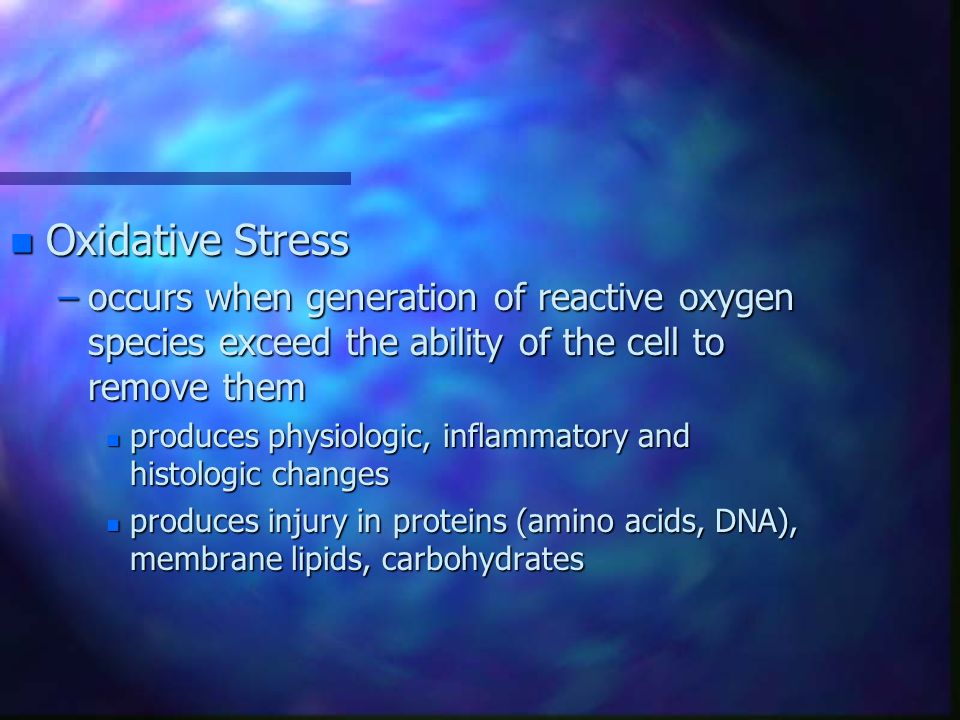 Oxidative Stress

– occurs when generation of reactive oxygen species exceed the ability of the cell to remove them

produces physiologic, inflammatory and histologic changes

produces injury in proteins (amino acids, DNA), membrane lipids, carbohydrates